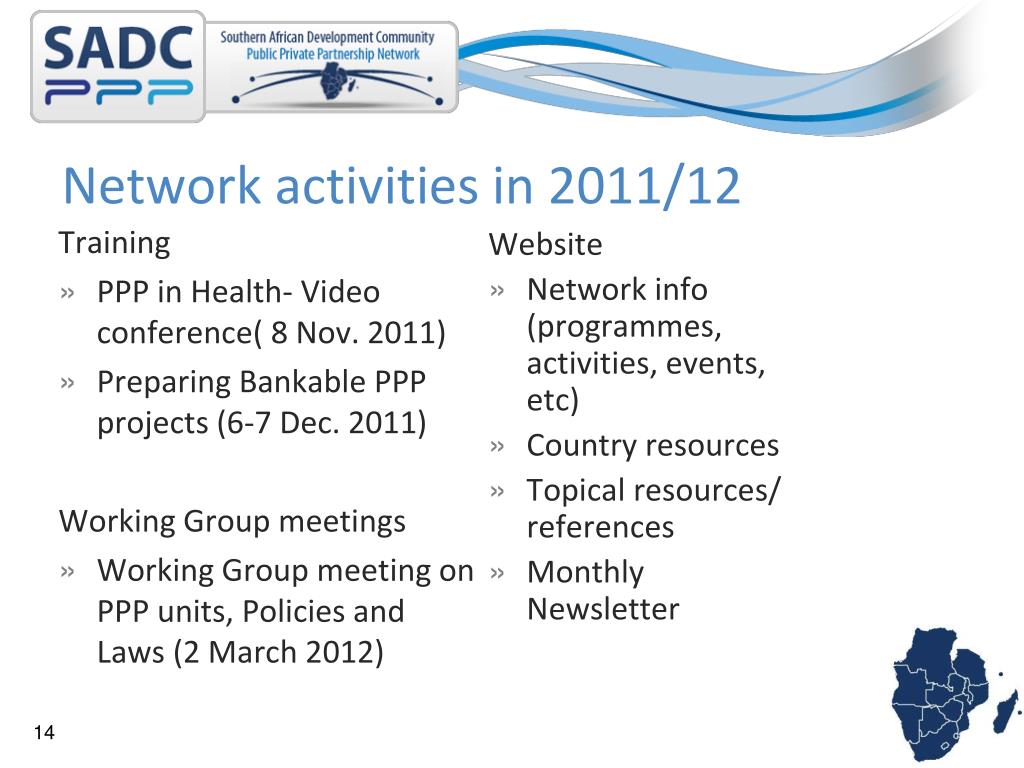 SADC
PPP
Southern African Development Community
Public Private Partnership Network

Network activities in 2011/12

Training

» PPP in Health- Video conference( 8 Nov. 2011)

» Preparing Bankable PPP projects (6-7 Dec. 2011)

Working Group meetings

» Working Group meeting on PPP units, Policies and Laws (2 March 2012)

Website

» Network info (programmes, activities, events, etc)

» Country resources

» Topical resources/ references

» Monthly Newsletter

14